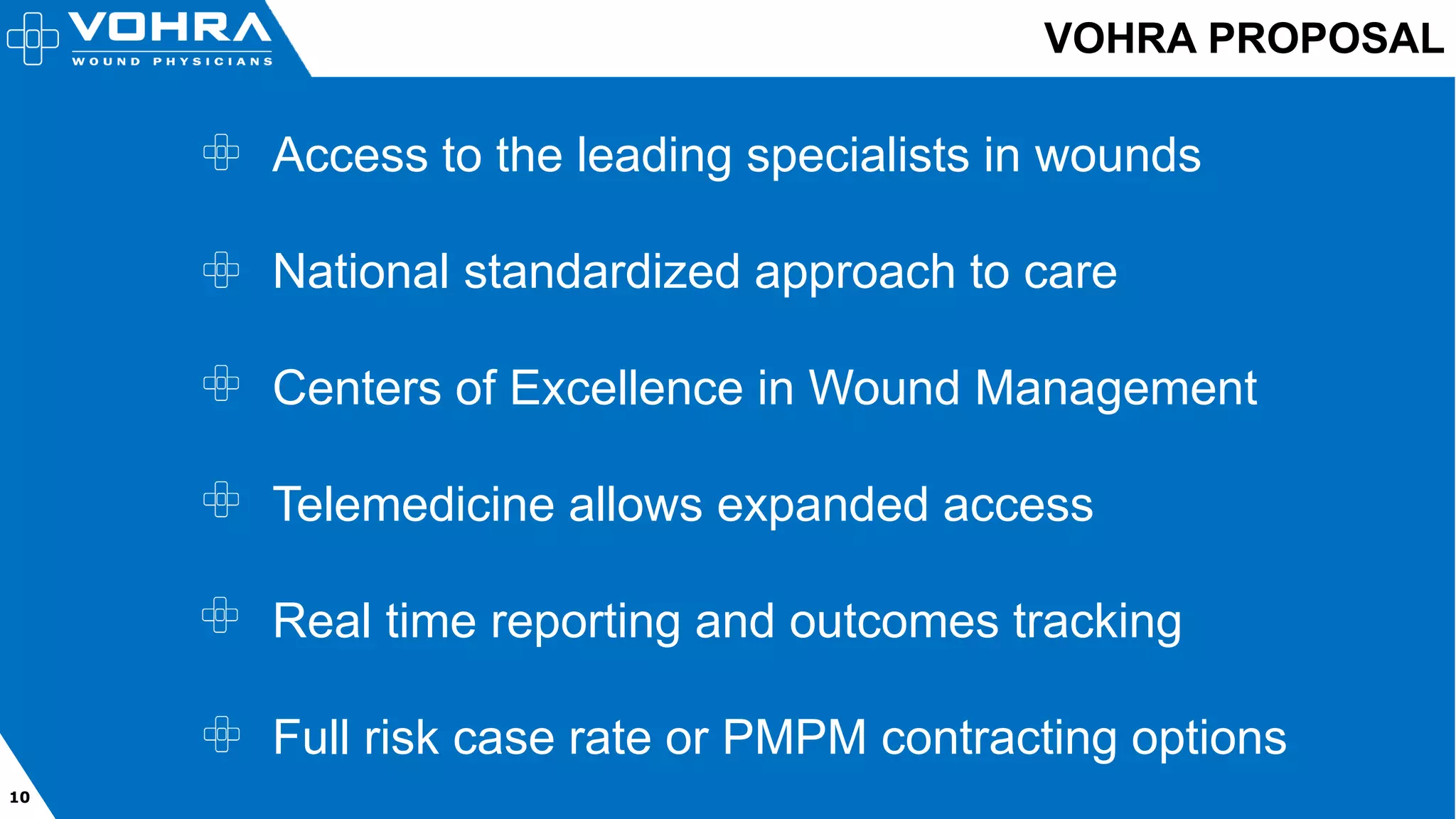 VOHRA
WOUND PHYSICIANS

VOHRA PROPOSAL

Access to the leading specialists in wounds

National standardized approach to care

Centers of Excellence in Wound Management

Telemedicine allows expanded access

Real time reporting and outcomes tracking

Full risk case rate or PMPM contracting options

10